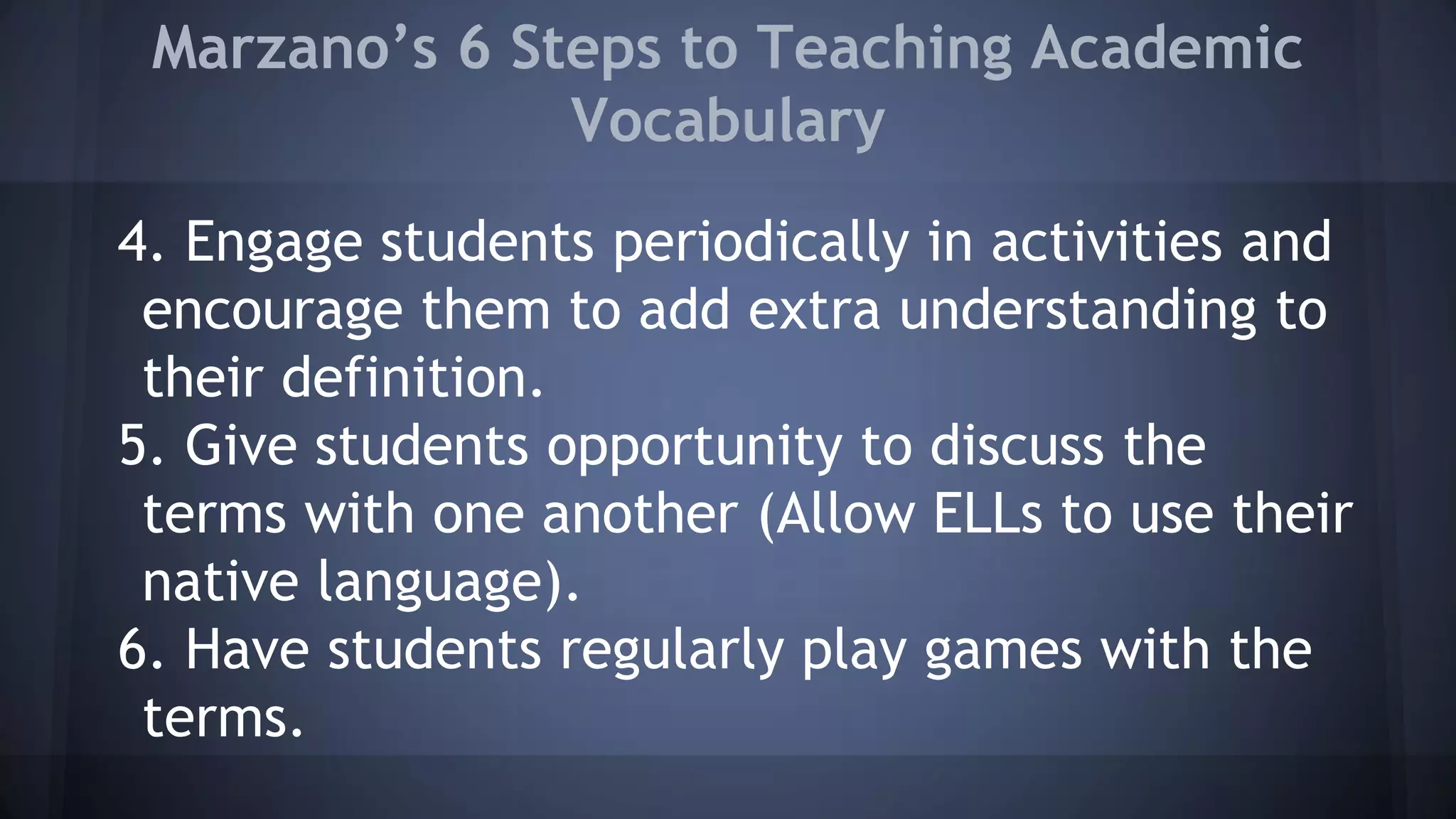 Marzano's 6 Steps to Teaching Academic Vocabulary

4. Engage students periodically in activities and encourage them to add extra understanding to their definition.
5. Give students opportunity to discuss the terms with one another (Allow ELLs to use their native language).
6. Have students regularly play games with the terms.